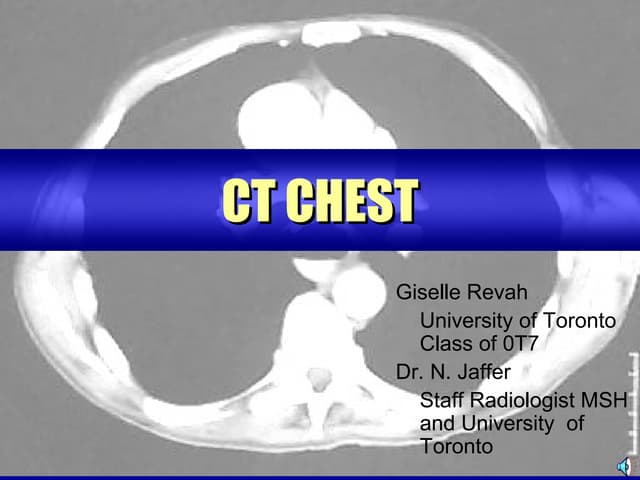 CT CHEST

Giselle Revah
University of Toronto Class of 0T7
Dr. N. Jaffer
Staff Radiologist MSH and University of Toronto